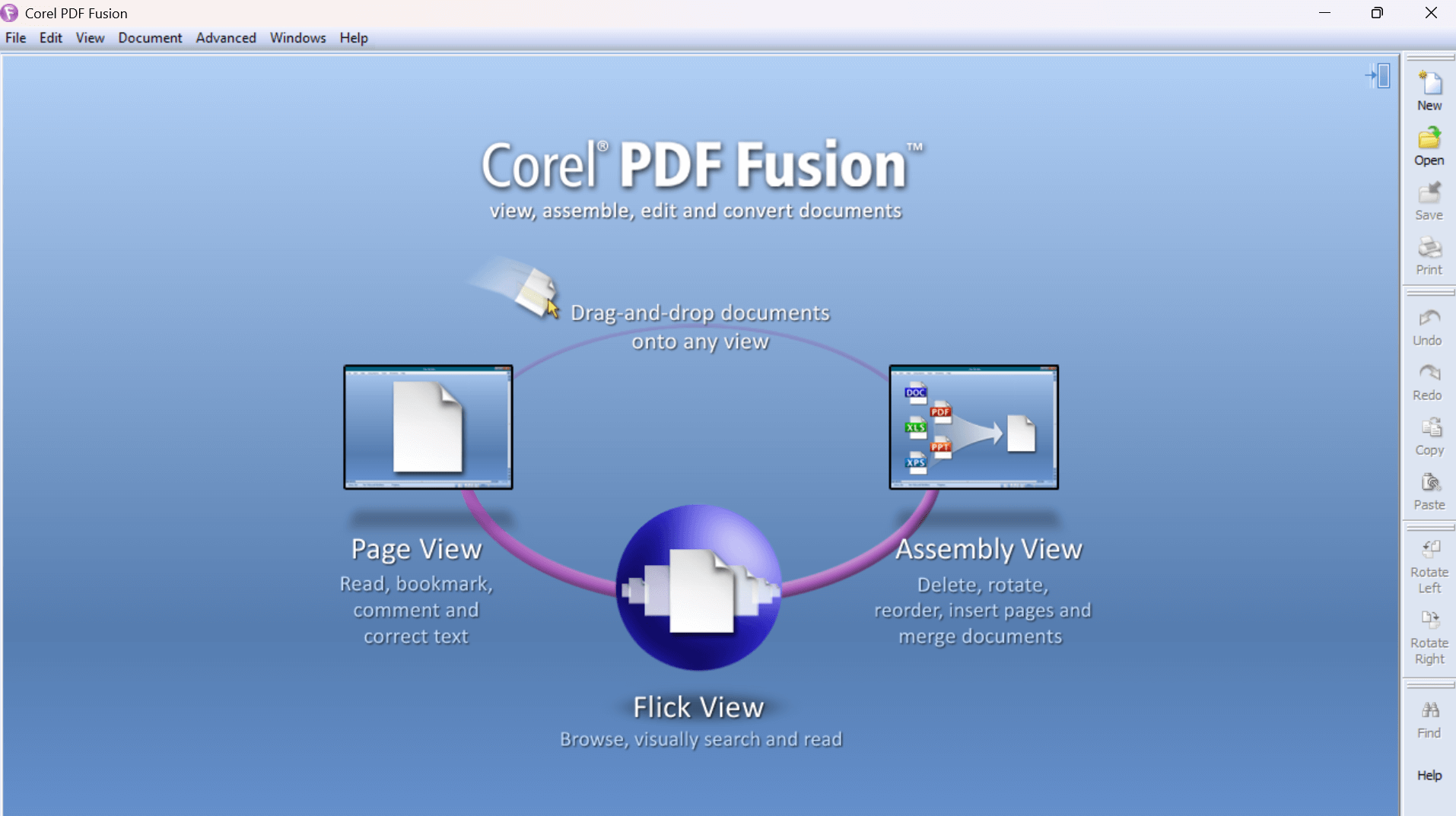 Corel PDF Fusion

File Edit View Document Advanced Windows Help

Corel® PDF Fusion™
view, assemble, edit and convert documents

Drag-and-drop documents onto any view

DOC
PDF
XLS
PPT
XPS

Page View
Read, bookmark, comment and correct text

Assembly View
Delete, rotate, reorder, insert pages and merge documents

Flick View
Browse, visually search and read

New
Open
Save
Print
Undo
Redo
Copy
Paste
Rotate Left
Rotate Right
Find
Help